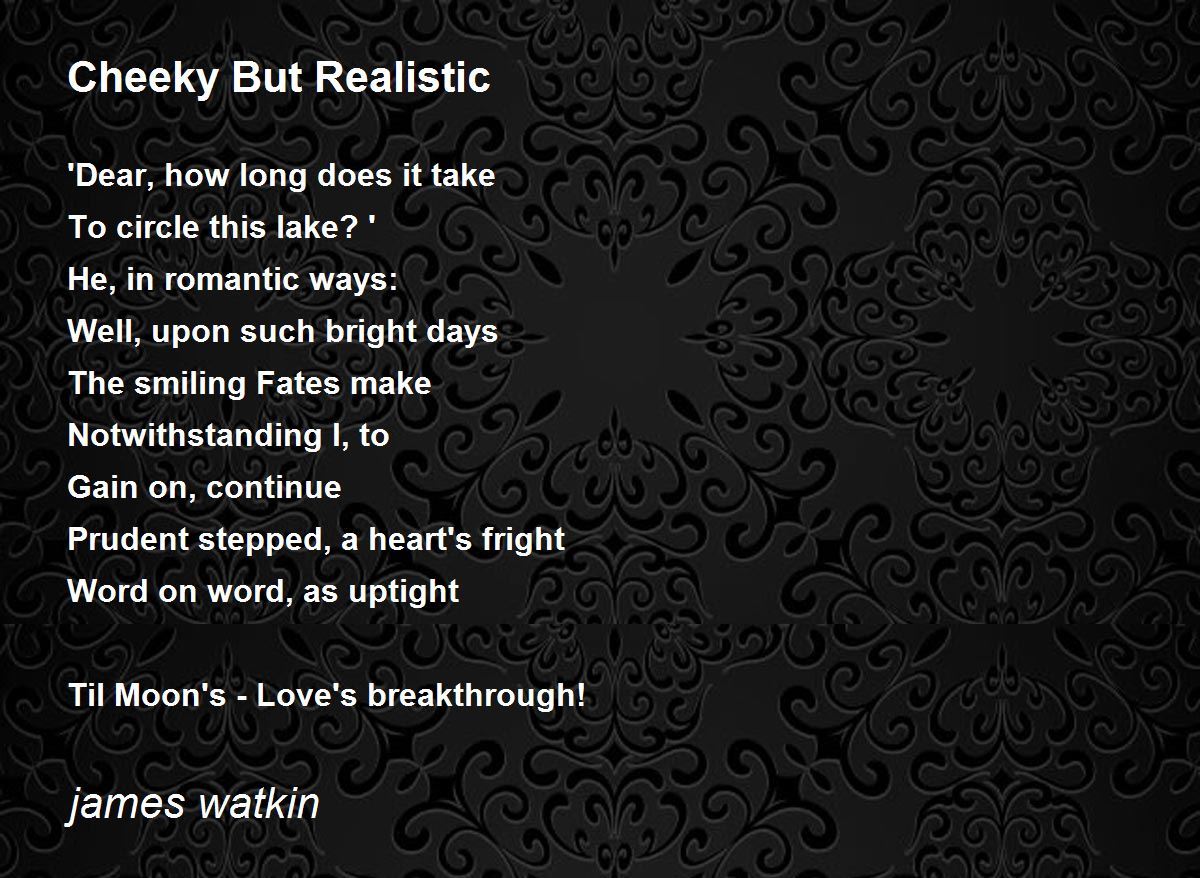 Cheeky But Realistic

'Dear, how long does it take
To circle this lake? '
He, in romantic ways:
Well, upon such bright days
The smiling Fates make
Notwithstanding I, to
Gain on, continue
Prudent stepped, a heart's fright
Word on word, as uptight

Til Moon's - Love's breakthrough!

james watkin